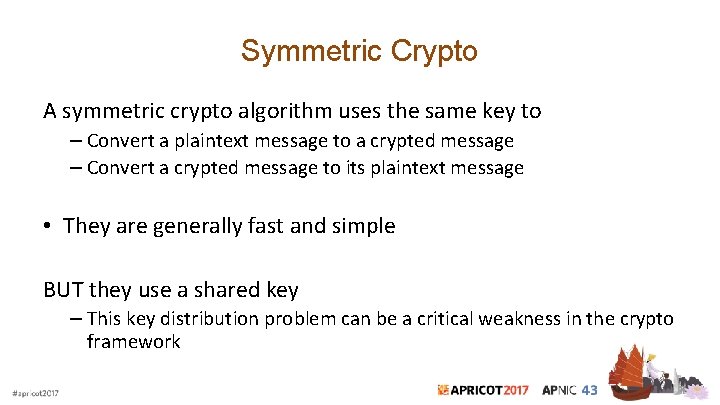 Symmetric Crypto

A symmetric crypto algorithm uses the same key to

– Convert a plaintext message to a crypted message

– Convert a crypted message to its plaintext message

• They are generally fast and simple

BUT they use a shared key

– This key distribution problem can be a critical weakness in the crypto framework

#apricot2017

APRICOT2017 APNIC 43